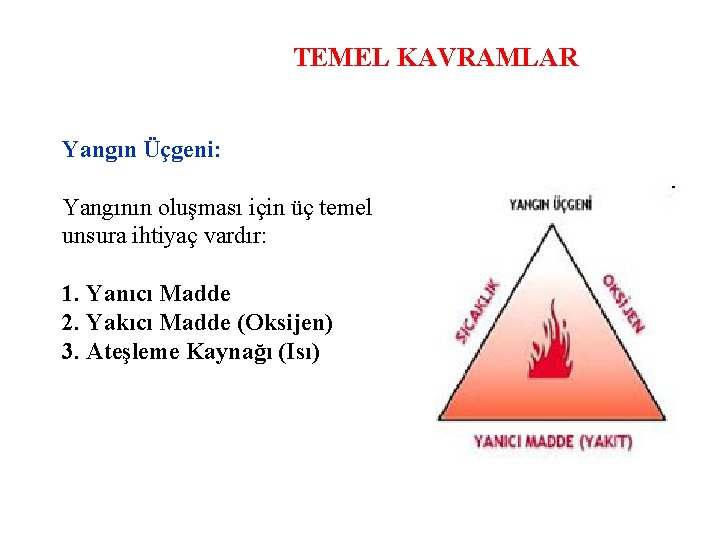 TEMEL KAVRAMLAR

Yangın Üçgeni:

Yangının oluşması için üç temel unsura ihtiyaç vardır:

1. Yanıcı Madde
2. Yakıcı Madde (Oksijen)
3. Ateşleme Kaynağı (Isı)

YANGIN ÜÇGENİ

SICAKLIK

OKSİJEN

YANICI MADDE (YAKIT)